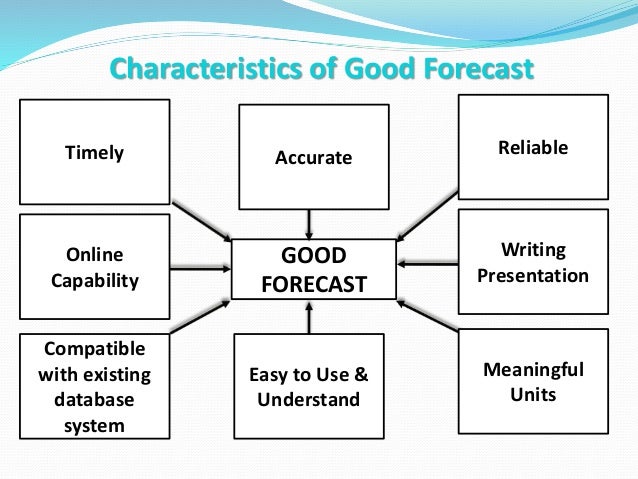 Characteristics of Good Forecast

Timely

Accurate

Reliable

Online Capability

GOOD FORECAST

Writing Presentation

Compatible with existing database system

Easy to Use & Understand

Meaningful Units